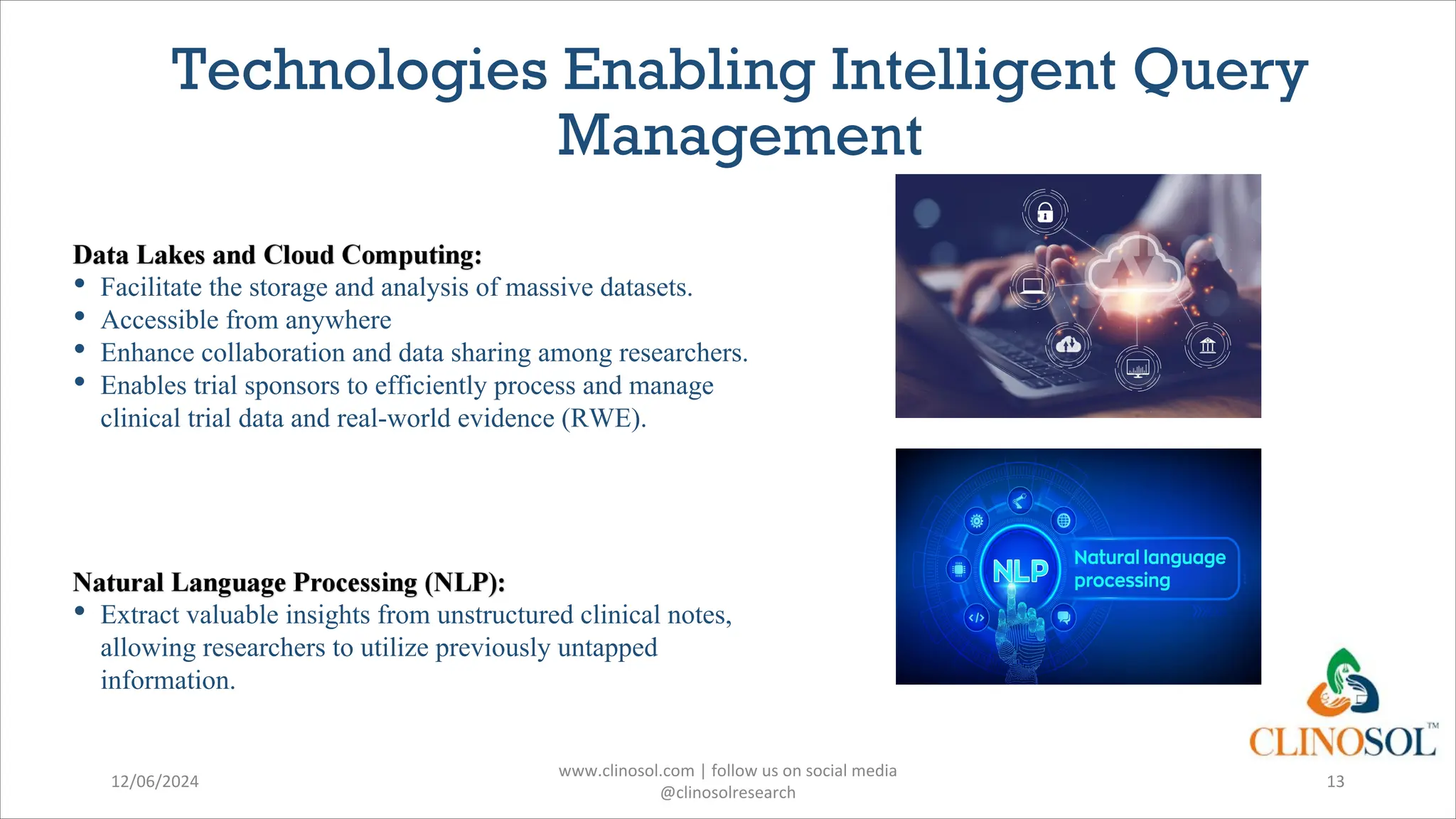 Technologies Enabling Intelligent Query Management

Data Lakes and Cloud Computing:
• Facilitate the storage and analysis of massive datasets.
• Accessible from anywhere
• Enhance collaboration and data sharing among researchers.
• Enables trial sponsors to efficiently process and manage clinical trial data and real-world evidence (RWE).

Natural Language Processing (NLP):
• Extract valuable insights from unstructured clinical notes, allowing researchers to utilize previously untapped information.

NLP
Natural language processing

CLINOSOL™

12/06/2024

www.clinosol.com | follow us on social media
@clinosolresearch

13